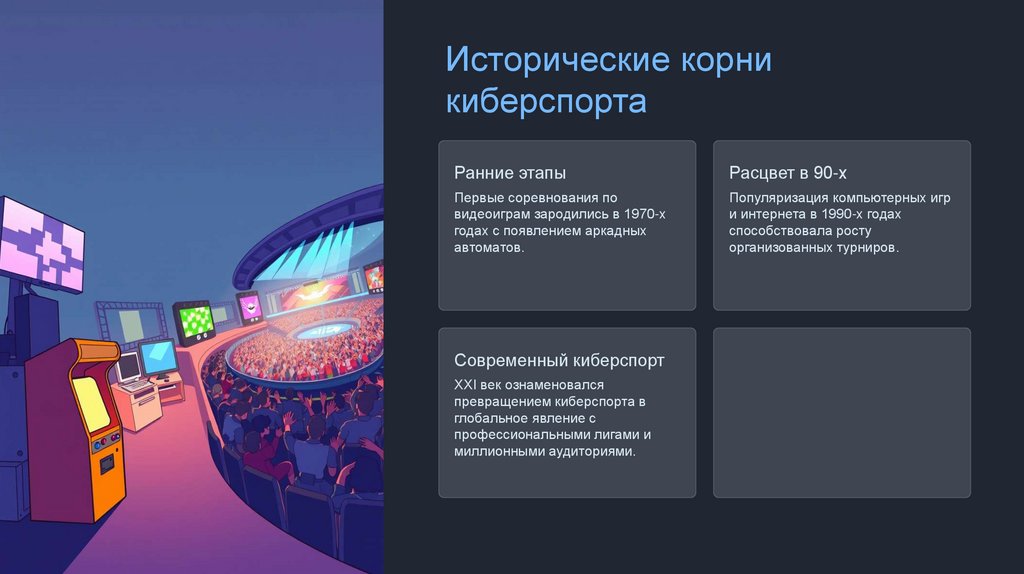 Исторические корни киберспорта

Ранние этапы

Первые соревнования по видеоиграм зародились в 1970-х годах с появлением аркадных автоматов.

Расцвет в 90-х

Популяризация компьютерных игр и интернета в 1990-х годах способствовала росту организованных турниров.

Современный киберспорт

XXI век ознаменовался превращением киберспорта в глобальное явление с профессиональными лигами и миллионными аудиториями.